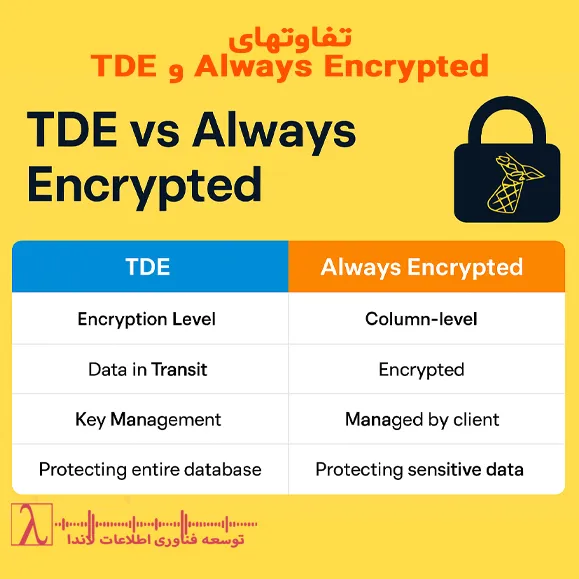 تفاوتهای
TDE و Always Encrypted

TDE vs Always Encrypted

| TDE | Always Encrypted |
|---|---|
| Encryption Level | Column-level |
| Data in Transit | Encrypted |
| Key Management | Managed by client |
| Protecting entire database | Protecting sensitive data |

λ
توسعه فناوری اطلاعات لاندا